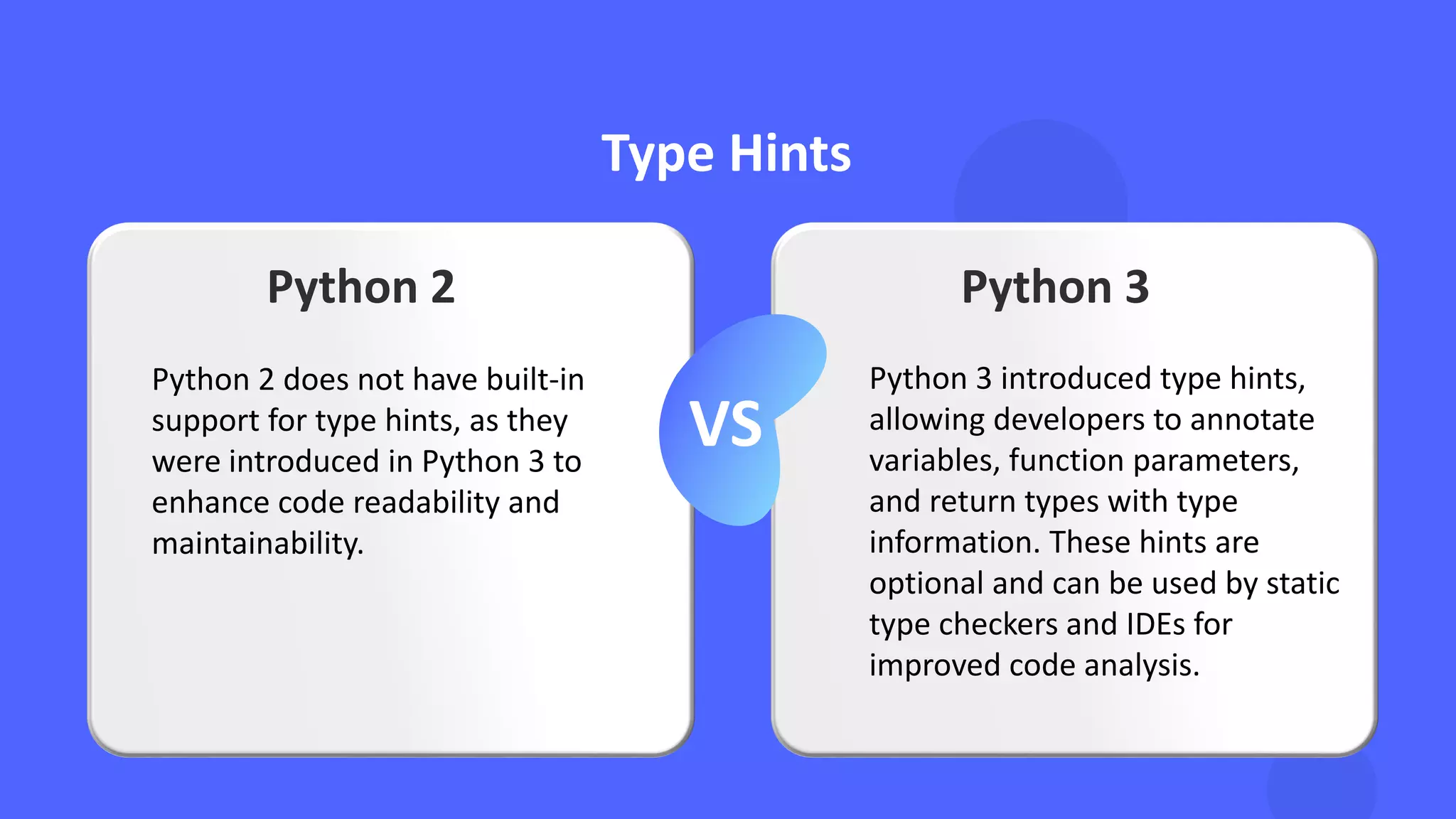 Type Hints

Python 2

Python 2 does not have built-in support for type hints, as they were introduced in Python 3 to enhance code readability and maintainability.

VS

Python 3

Python 3 introduced type hints, allowing developers to annotate variables, function parameters, and return types with type information. These hints are optional and can be used by static type checkers and IDEs for improved code analysis.